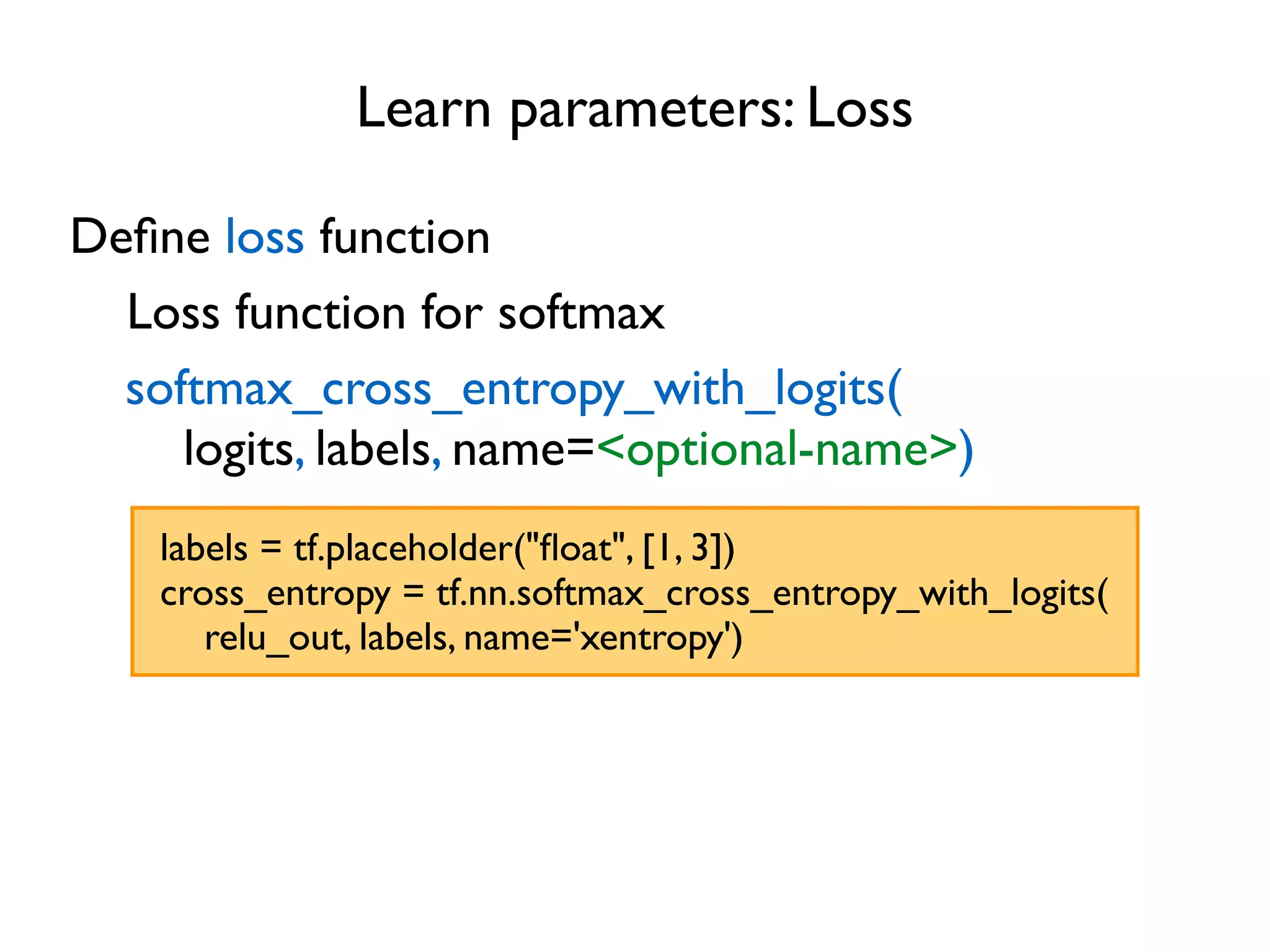 Learn parameters: Loss

Define loss function

Loss function for softmax

softmax_cross_entropy_with_logits(
logits, labels, name=<optional-name>)

labels = tf.placeholder("float", [1, 3])
cross_entropy = tf.nn.softmax_cross_entropy_with_logits(
relu_out, labels, name='xentropy')